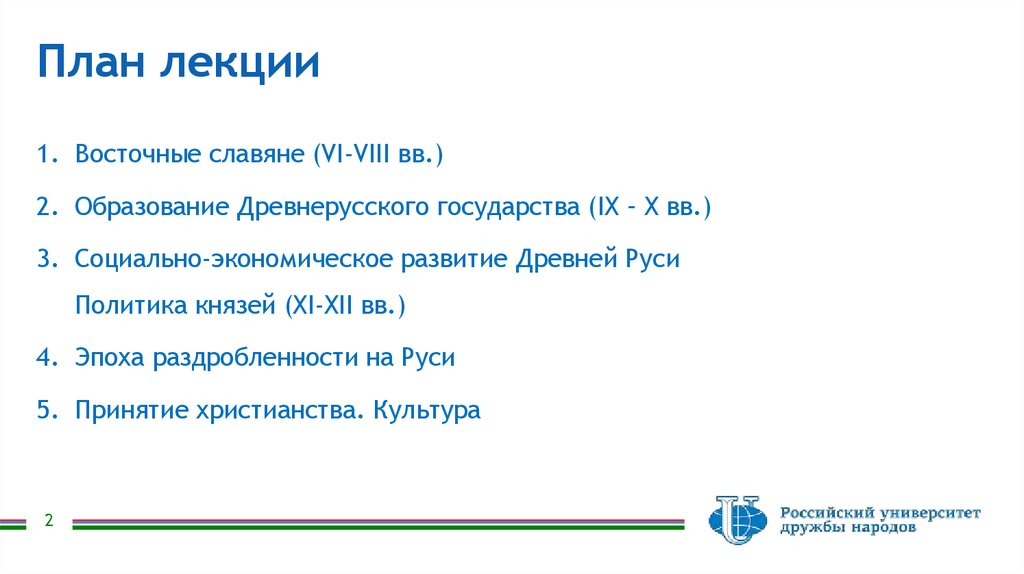 План лекции

1. Восточные славяне (VI-VIII вв.)

2. Образование Древнерусского государства (IX – X вв.)

3. Социально-экономическое развитие Древней Руси

Политика князей (XI-XII вв.)

4. Эпоха раздробленности на Руси

5. Принятие христианства. Культура

2

Российский университет дружбы народов